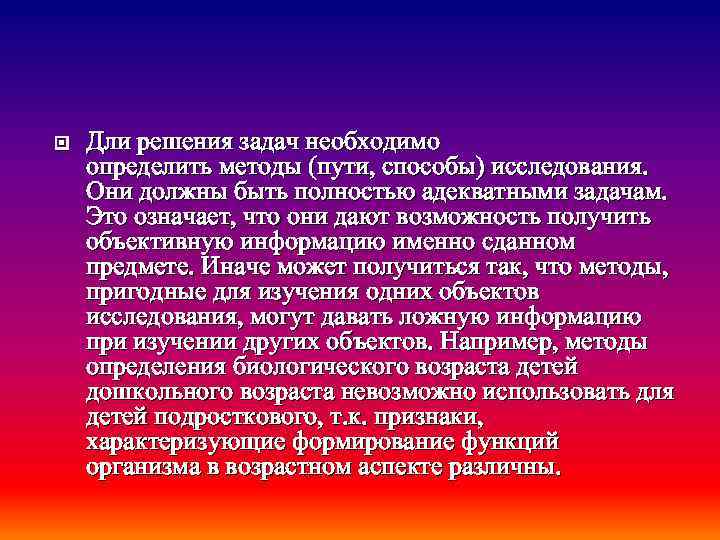 Для решения задач необходимо определить методы (пути, способы) исследования. Они должны быть полностью адекватными задачам. Это означает, что они дают возможность получить объективную информацию именно сданном предмете. Иначе может получиться так, что методы, пригодные для изучения одних объектов исследования, могут давать ложную информацию при изучении других объектов. Например, методы определения биологического возраста детей дошкольного возраста невозможно использовать для детей подросткового, т.к. признаки, характеризующие формирование функций организма в возрастном аспекте различны.